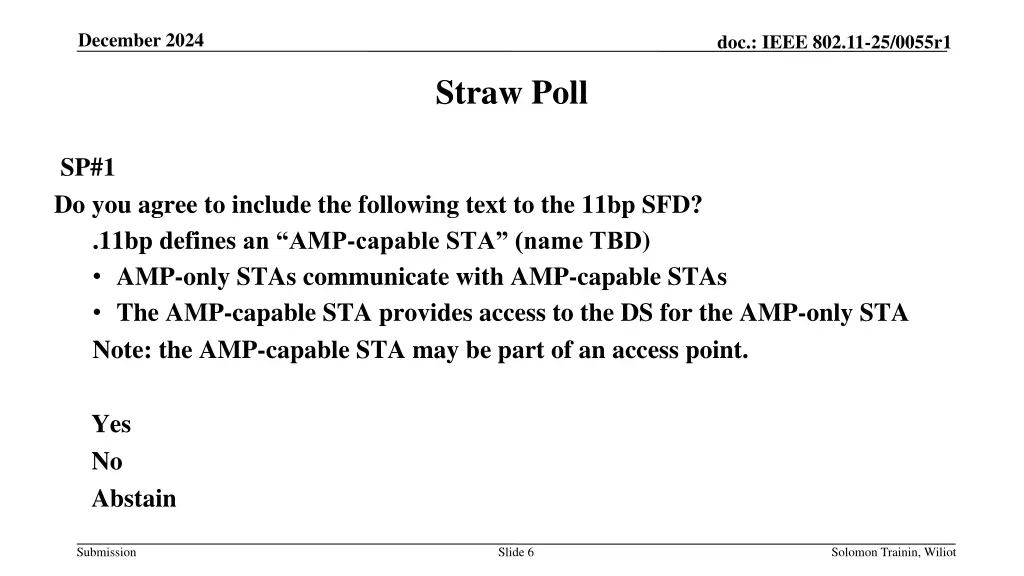 December 2024

doc.: IEEE 802.11-25/0055r1

Straw Poll

SP#1

Do you agree to include the following text to the 11bp SFD?

.11bp defines an “AMP-capable STA” (name TBD)

• AMP-only STAs communicate with AMP-capable STAs
• The AMP-capable STA provides access to the DS for the AMP-only STA

Note: the AMP-capable STA may be part of an access point.

Yes
No
Abstain

Submission

Slide 6

Solomon Trainin, Wiliot